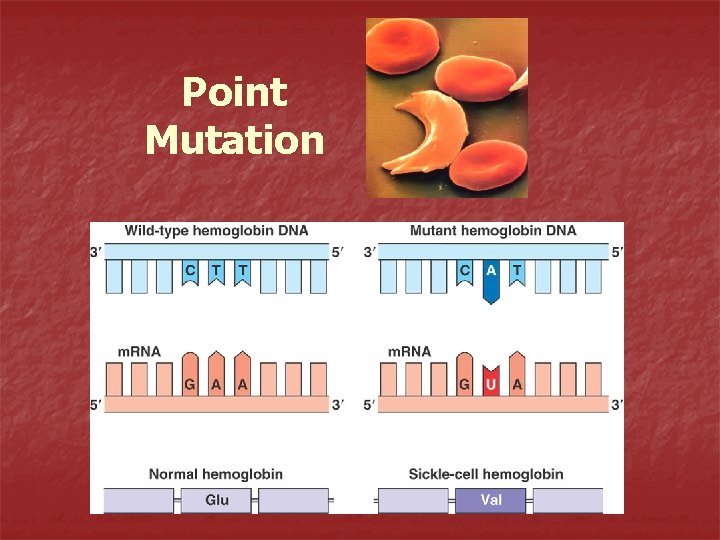 Point Mutation

Wild-type hemoglobin DNA

3′ 5′

C T T

mRNA

G A A

5′ 3′

Normal hemoglobin

Glu

Mutant hemoglobin DNA

3′ 5′

C A T

mRNA

G U A

5′ 3′

Sickle-cell hemoglobin

Val